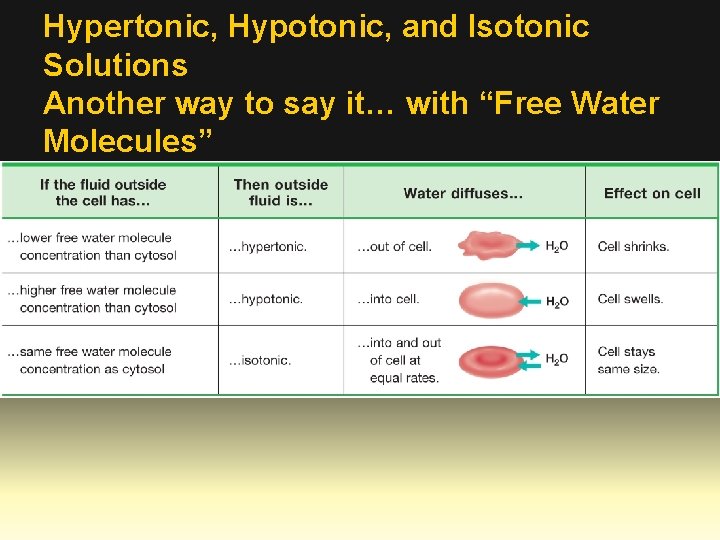 Hypertonic, Hypotonic, and Isotonic Solutions
Another way to say it… with “Free Water Molecules”

| If the fluid outside the cell has… | Then outside fluid is… | Water diffuses… | Effect on cell |
|---|---|---|---|
| …lower free water molecule concentration than cytosol | …hypertonic. | …out of cell. $H_2O$ | Cell shrinks. |
| …higher free water molecule concentration than cytosol | …hypotonic. | …into cell. $H_2O$ | Cell swells. |
| …same free water molecule concentration as cytosol | …isotonic. | …into and out of cell at equal rates. $H_2O$ | Cell stays same size. |